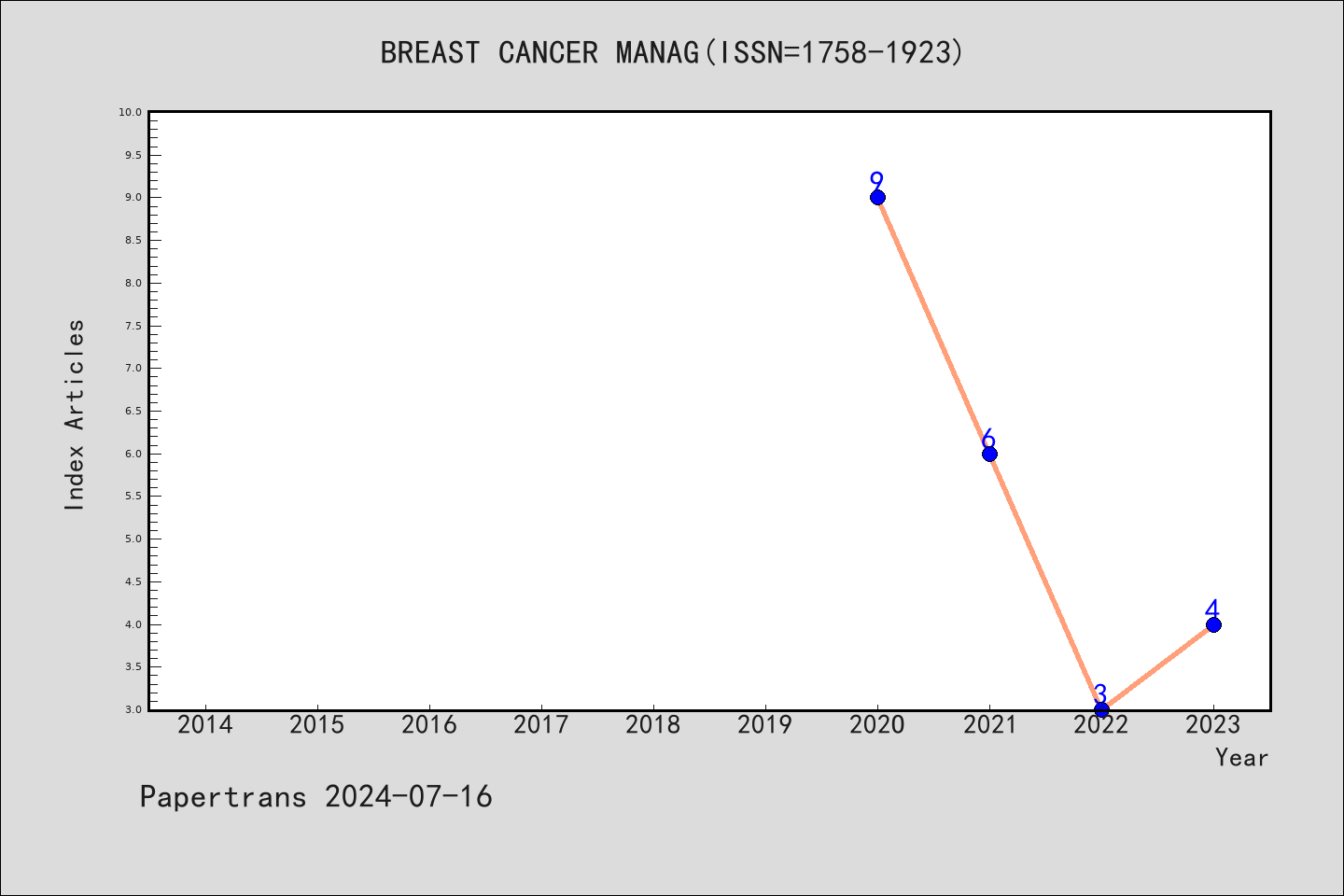 BREAST CANCER MANAG(ISSN=1758-1923)

Index Articles

10.0
9.5
9.0
8.5
8.0
7.5
7.0
6.5
6.0
5.5
5.0
4.5
4.0
3.5
3.0

9
6
3
4

2014 2015 2016 2017 2018 2019 2020 2021 2022 2023

Year

Papertrans 2024-07-16